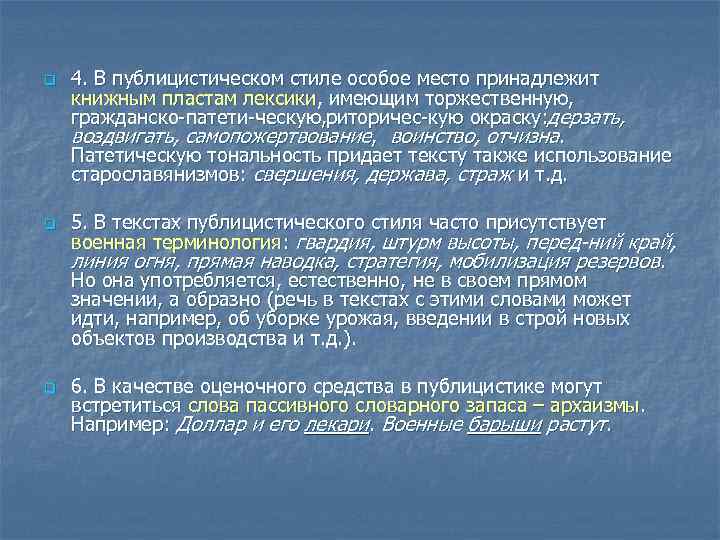 4. В публицистическом стиле особое место принадлежит книжным пластам лексики, имеющим торжественную, гражданско-патети-ческую,риторичес-кую окраску:дерзать, воздвигать, самопожертвование, воинство, отчизна. Патетическую тональность придает тексту также использование старославянизмов: свершения, держава, страж и т.д.

5. В текстах публицистического стиля часто присутствует военная терминология: гвардия, штурм высоты, перед-ний край, линия огня, прямая наводка, стратегия, мобилизация резервов. Но она употребляется, естественно, не в своем прямом значении, а образно (речь в текстах с этими словами может идти, например, об уборке урожая, введении в строй новых объектов производства и т.д.).

6. В качестве оценочного средства в публицистике могут встретиться слова пассивного словарного запаса – архаизмы. Например: Доллар и его лекари. Военные барыши растут.